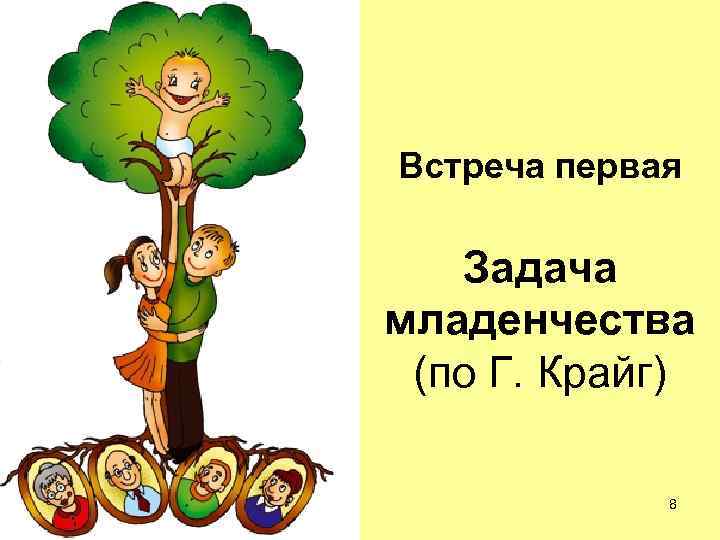 Встреча первая

Задача младенчества (по Г. Крайг)

8